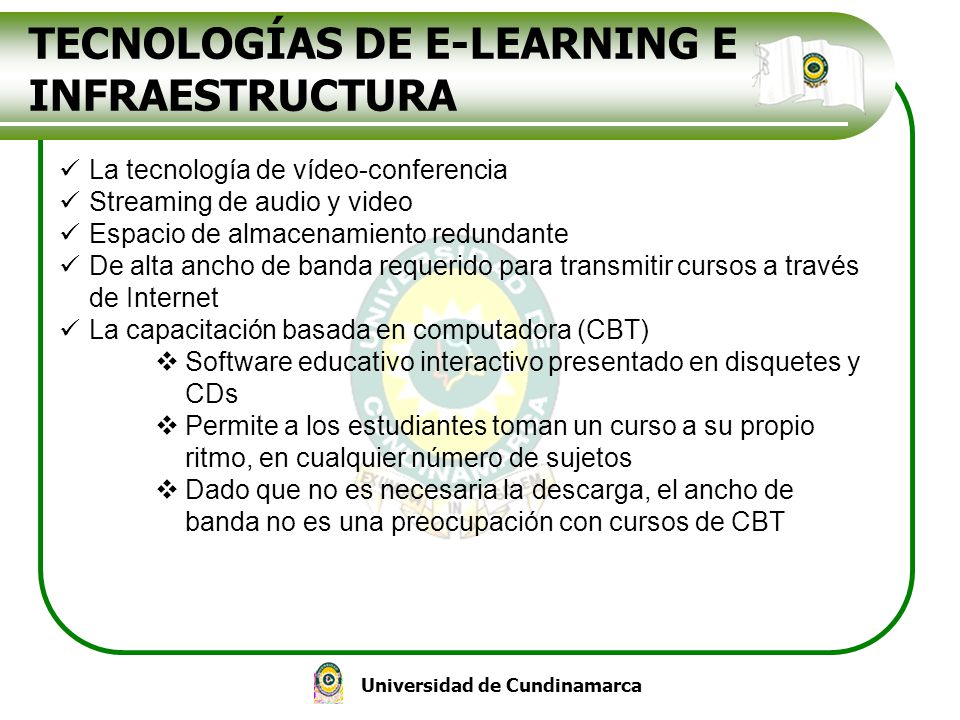 TECNOLOGÍAS DE E-LEARNING E INFRAESTRUCTURA

✓ La tecnología de vídeo-conferencia
✓ Streaming de audio y video
✓ Espacio de almacenamiento redundante
✓ De alta ancho de banda requerido para transmitir cursos a través de Internet
✓ La capacitación basada en computadora (CBT)
❖ Software educativo interactivo presentado en disquetes y CDs
❖ Permite a los estudiantes toman un curso a su propio ritmo, en cualquier número de sujetos
❖ Dado que no es necesaria la descarga, el ancho de banda no es una preocupación con cursos de CBT

Universidad de Cundinamarca